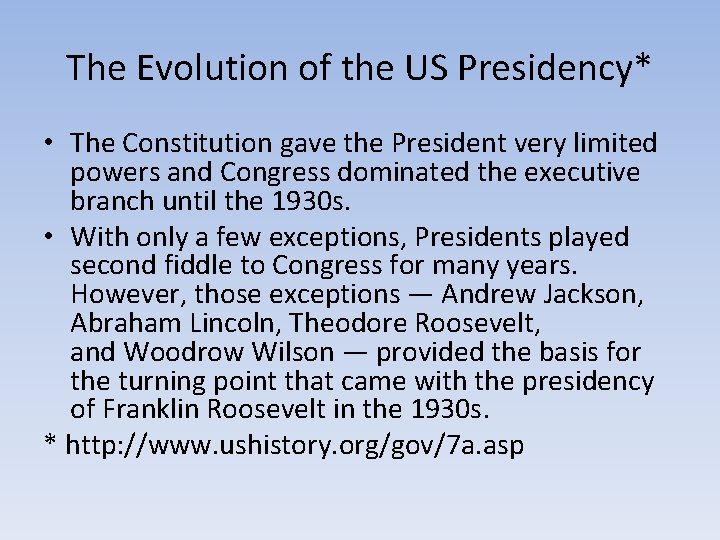 The Evolution of the US Presidency*

• The Constitution gave the President very limited powers and Congress dominated the executive branch until the 1930s.

• With only a few exceptions, Presidents played second fiddle to Congress for many years. However, those exceptions — Andrew Jackson, Abraham Lincoln, Theodore Roosevelt, and Woodrow Wilson — provided the basis for the turning point that came with the presidency of Franklin Roosevelt in the 1930s.

* http://www.ushistory.org/gov/7a.asp